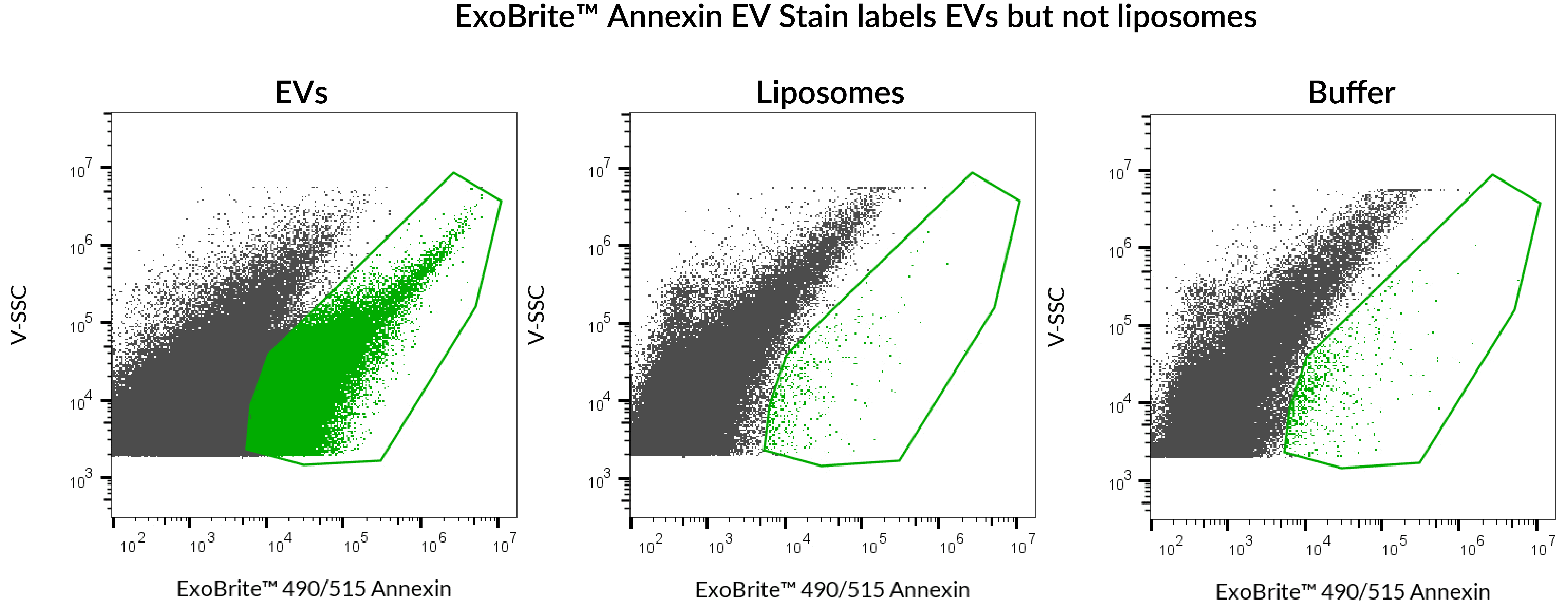 ExoBrite™ Annexin EV Stain labels EVs but not liposomes

EVs

V-SSC

$10^7$
$10^6$
$10^5$
$10^4$
$10^3$

$10^2$ $10^3$ $10^4$ $10^5$ $10^6$ $10^7$

ExoBrite™ 490/515 Annexin

Liposomes

V-SSC

$10^7$
$10^6$
$10^5$
$10^4$
$10^3$

$10^2$ $10^3$ $10^4$ $10^5$ $10^6$ $10^7$

ExoBrite™ 490/515 Annexin

Buffer

V-SSC

$10^7$
$10^6$
$10^5$
$10^4$
$10^3$

$10^2$ $10^3$ $10^4$ $10^5$ $10^6$ $10^7$

ExoBrite™ 490/515 Annexin